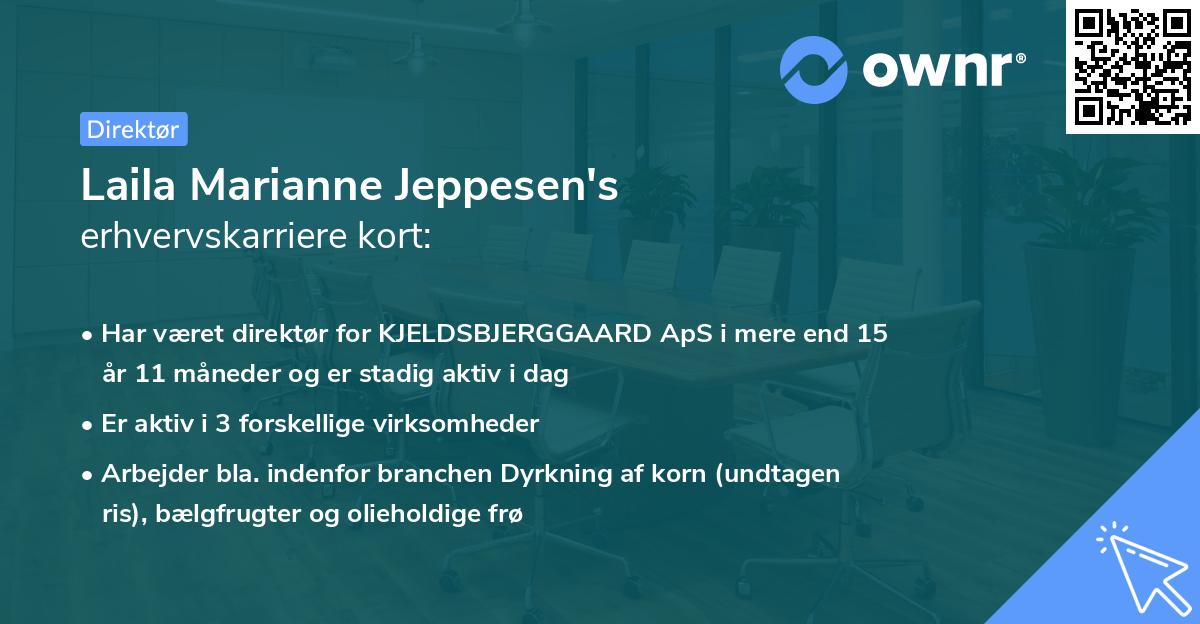 ownr®

Direktør

Laila Marianne Jeppesen's
erhvervskarriere kort:

• Har været direktør for KJELDSBJERGGAARD ApS i mere end 15 år 11 måneder og er stadig aktiv i dag

• Er aktiv i 3 forskellige virksomheder

• Arbejder bla. indenfor branchen Dyrkning af korn (undtagen ris), bælgfrugter og olieholdige frø